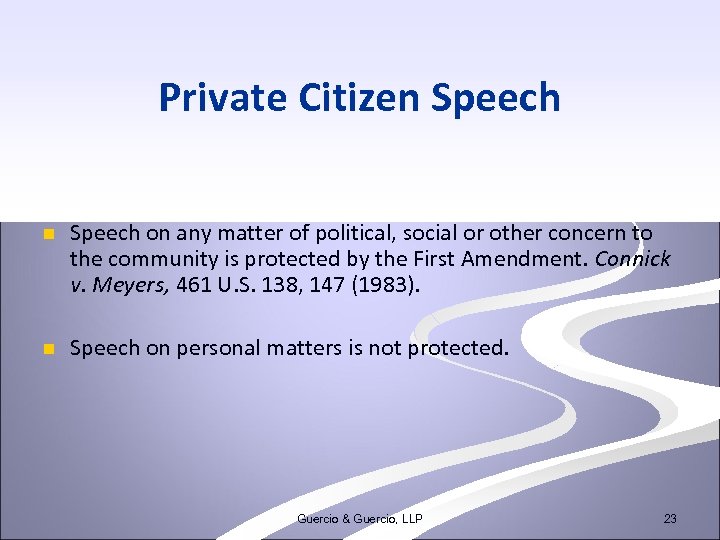 Private Citizen Speech

Speech on any matter of political, social or other concern to the community is protected by the First Amendment. Connick v. Meyers, 461 U.S. 138, 147 (1983).

Speech on personal matters is not protected.

Guercio & Guercio, LLP

23